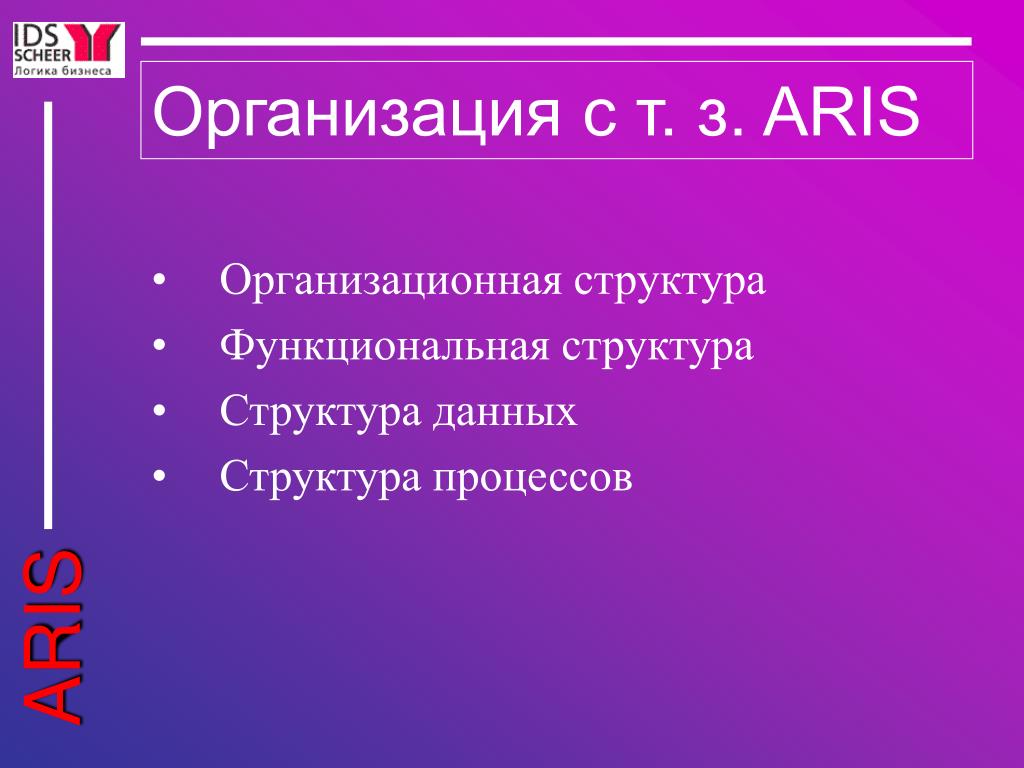 IDS SCHEER
Логика бизнеса

Организация с т. з. ARIS

• Организационная структура
• Функциональная структура
• Структура данных
• Структура процессов

ARIS